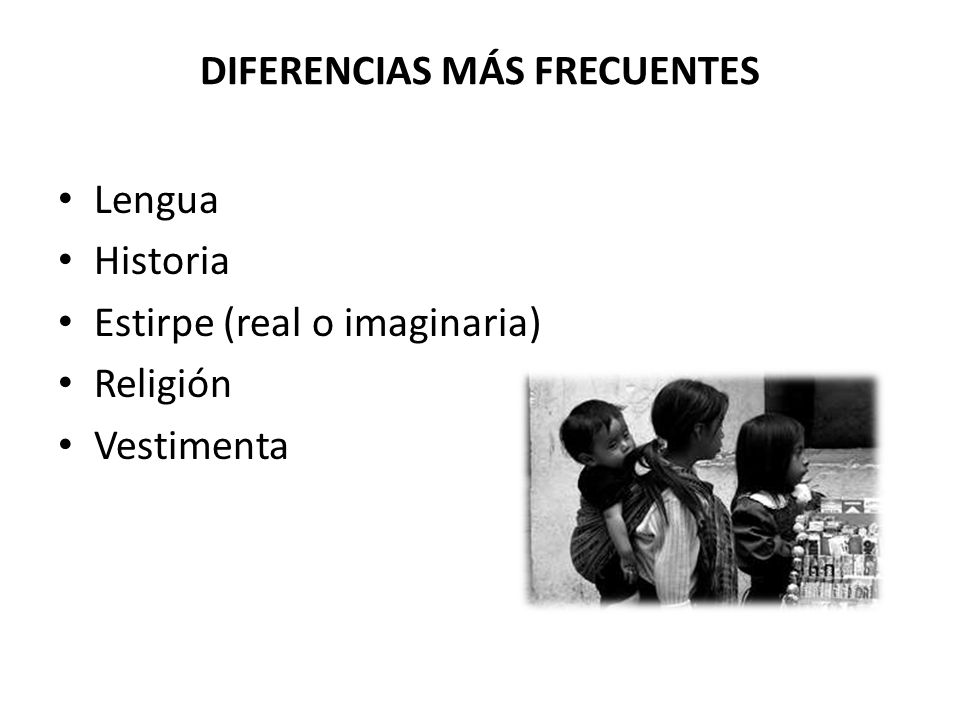 DIFERENCIAS MÁS FRECUENTES

• Lengua
• Historia
• Estirpe (real o imaginaria)
• Religión
• Vestimenta